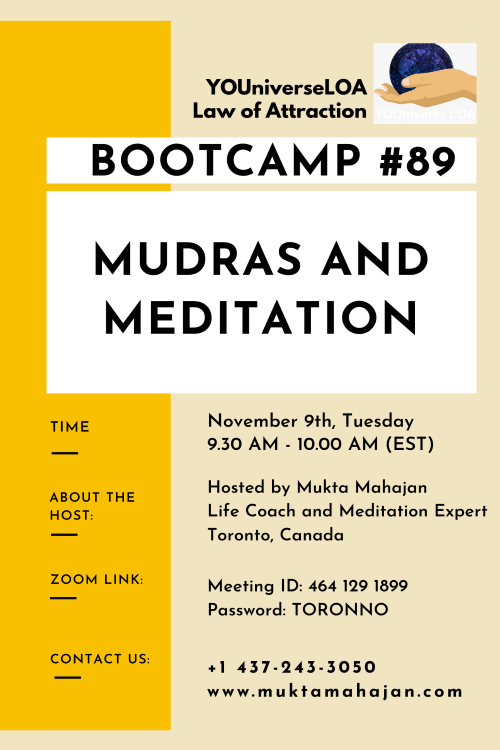 YOUniverseLOA
Law of Attraction

YOUniverse LOA

BOOTCAMP #89

MUDRAS AND MEDITATION

TIME

November 9th, Tuesday
9.30 AM - 10.00 AM (EST)

ABOUT THE HOST:

Hosted by Mukta Mahajan
Life Coach and Meditation Expert
Toronto, Canada

ZOOM LINK:

Meeting ID: 464 129 1899
Password: TORONNO

CONTACT US:

+1 437-243-3050
www.muktamahajan.com